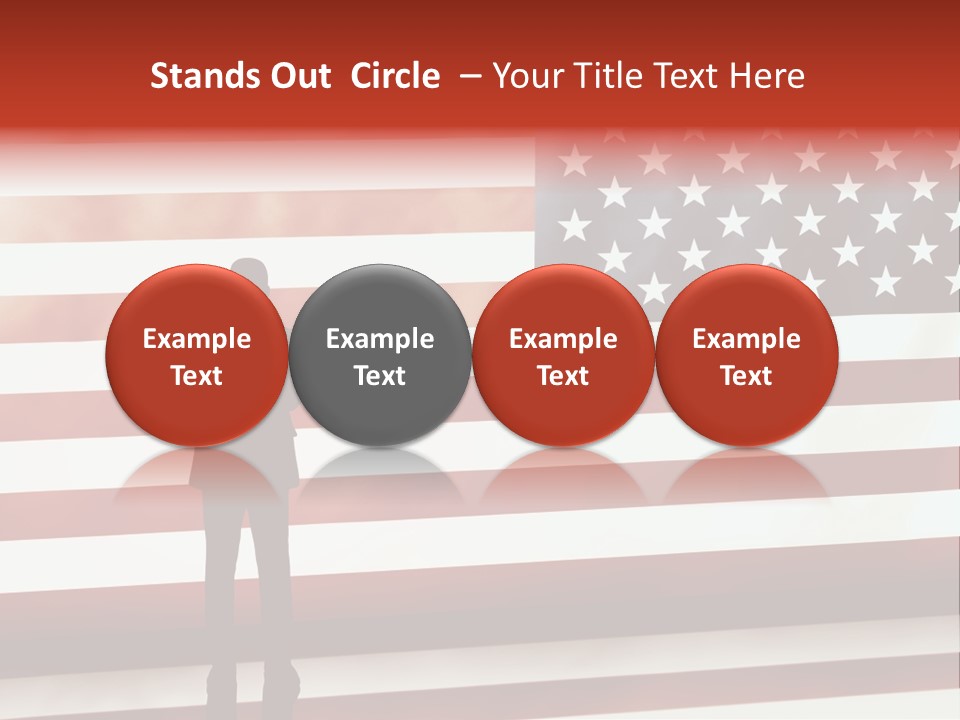 Stands Out Circle – Your Title Text Here

Example Text

Example Text

Example Text

Example Text